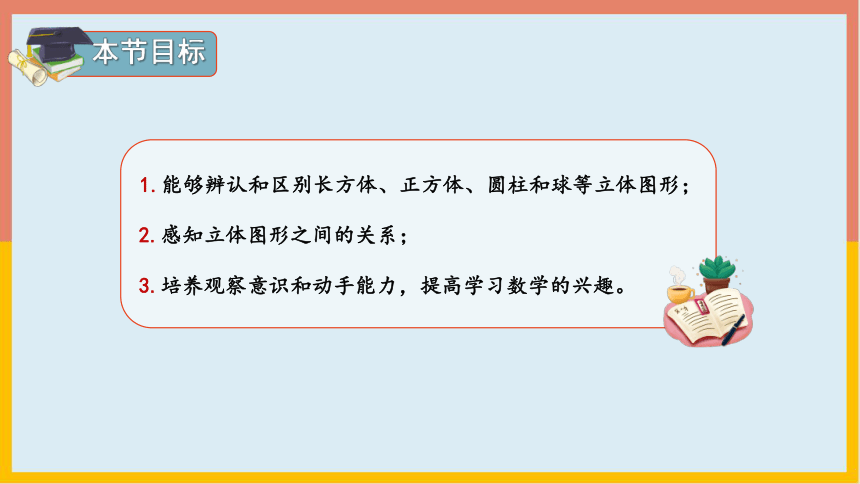 本节目标

1. 能够辨认和区别长方体、正方体、圆柱和球等立体图形；

2. 感知立体图形之间的关系；

3. 培养观察意识和动手能力，提高学习数学的兴趣。